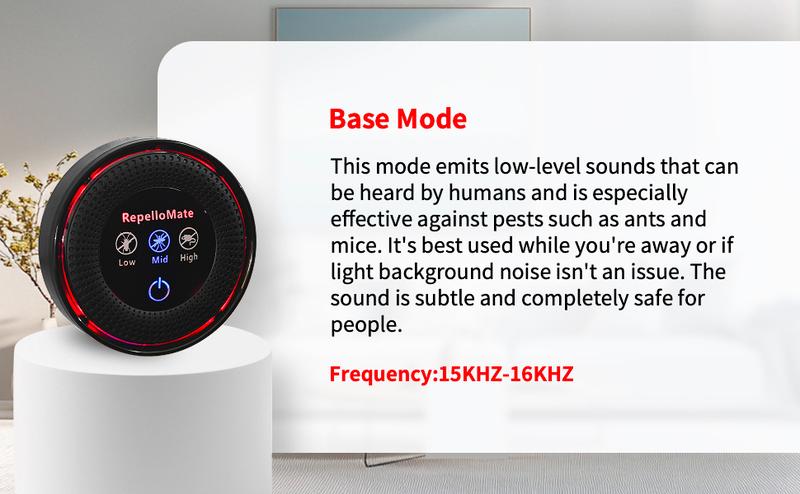 RepelloMate

Low Mid High

Base Mode

This mode emits low-level sounds that can be heard by humans and is especially effective against pests such as ants and mice. It's best used while you're away or if light background noise isn't an issue. The sound is subtle and completely safe for people.

Frequency:15KHZ-16KHZ